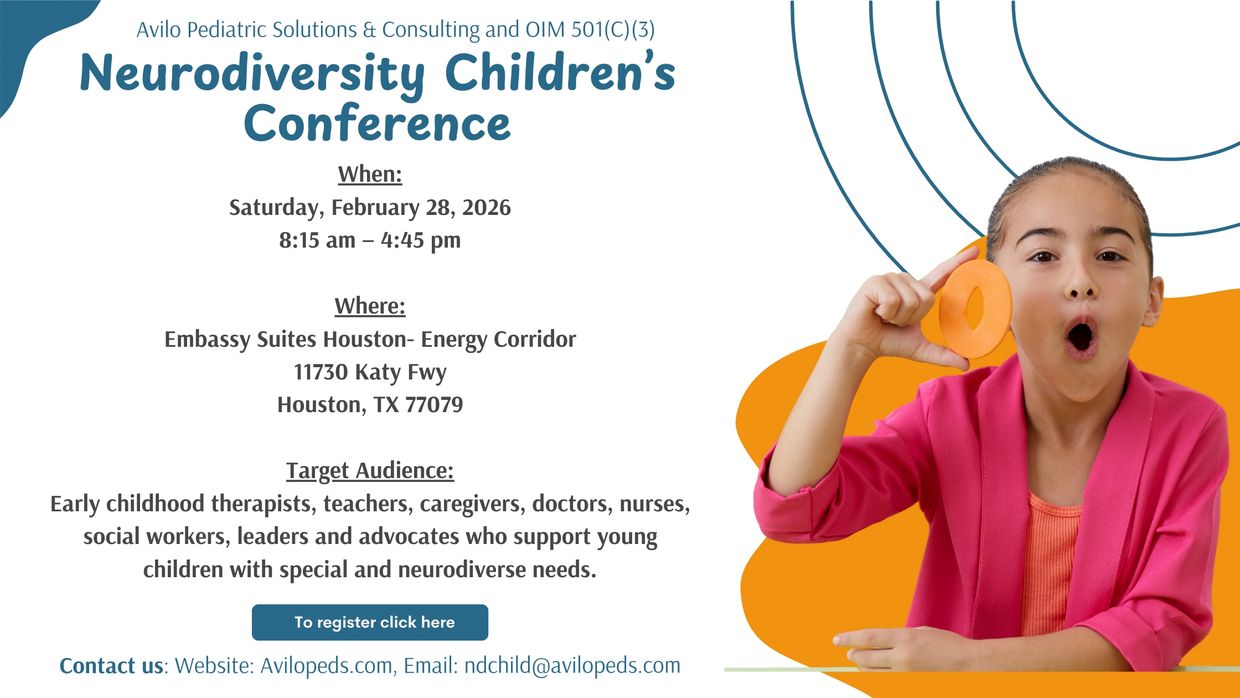 Avilo Pediatric Solutions & Consulting and OIM 501(C)(3)

Neurodiversity Children's Conference

When:
Saturday, February 28, 2026
8:15 am – 4:45 pm

Where:
Embassy Suites Houston- Energy Corridor
11730 Katy Fwy
Houston, TX 77079

Target Audience:
Early childhood therapists, teachers, caregivers, doctors, nurses, social workers, leaders and advocates who support young children with special and neurodiverse needs.

To register click here

Contact us: Website: Avilopeds.com, Email: ndchild@avilopeds.com